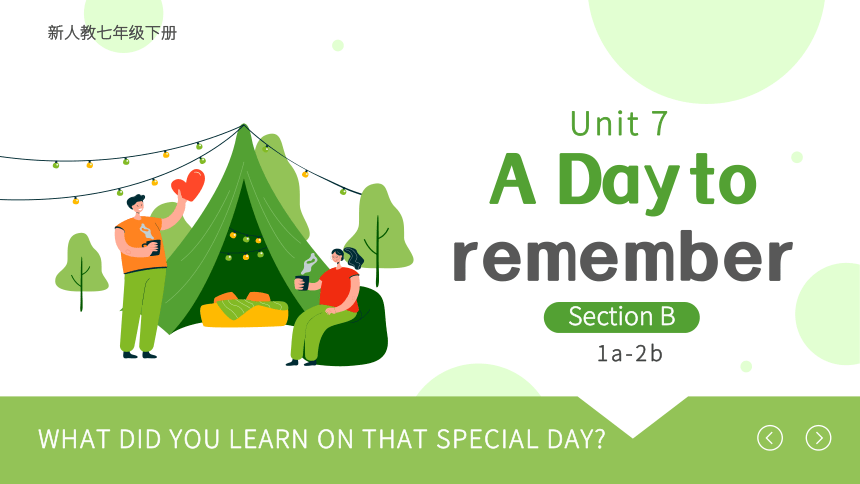 新人教七年级下册

Unit 7
A Day to
remember
Section B
1a-2b

WHAT DID YOU LEARN ON THAT SPECIAL DAY?